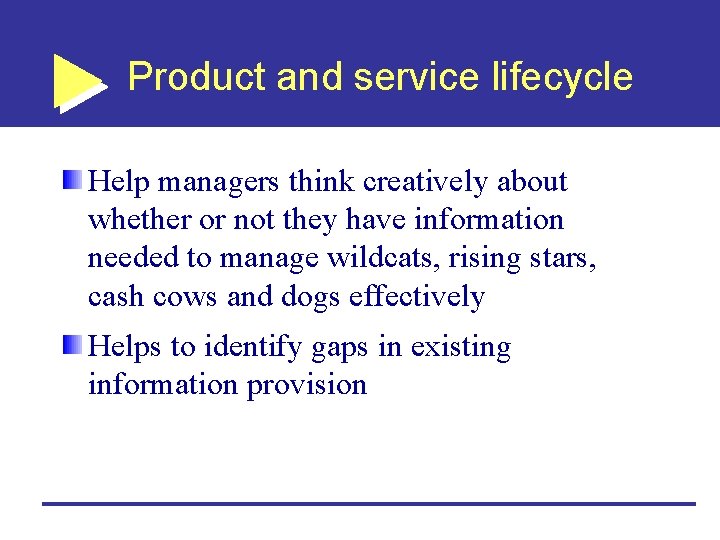 Product and service lifecycle

Help managers think creatively about whether or not they have information needed to manage wildcats, rising stars, cash cows and dogs effectively

Helps to identify gaps in existing information provision